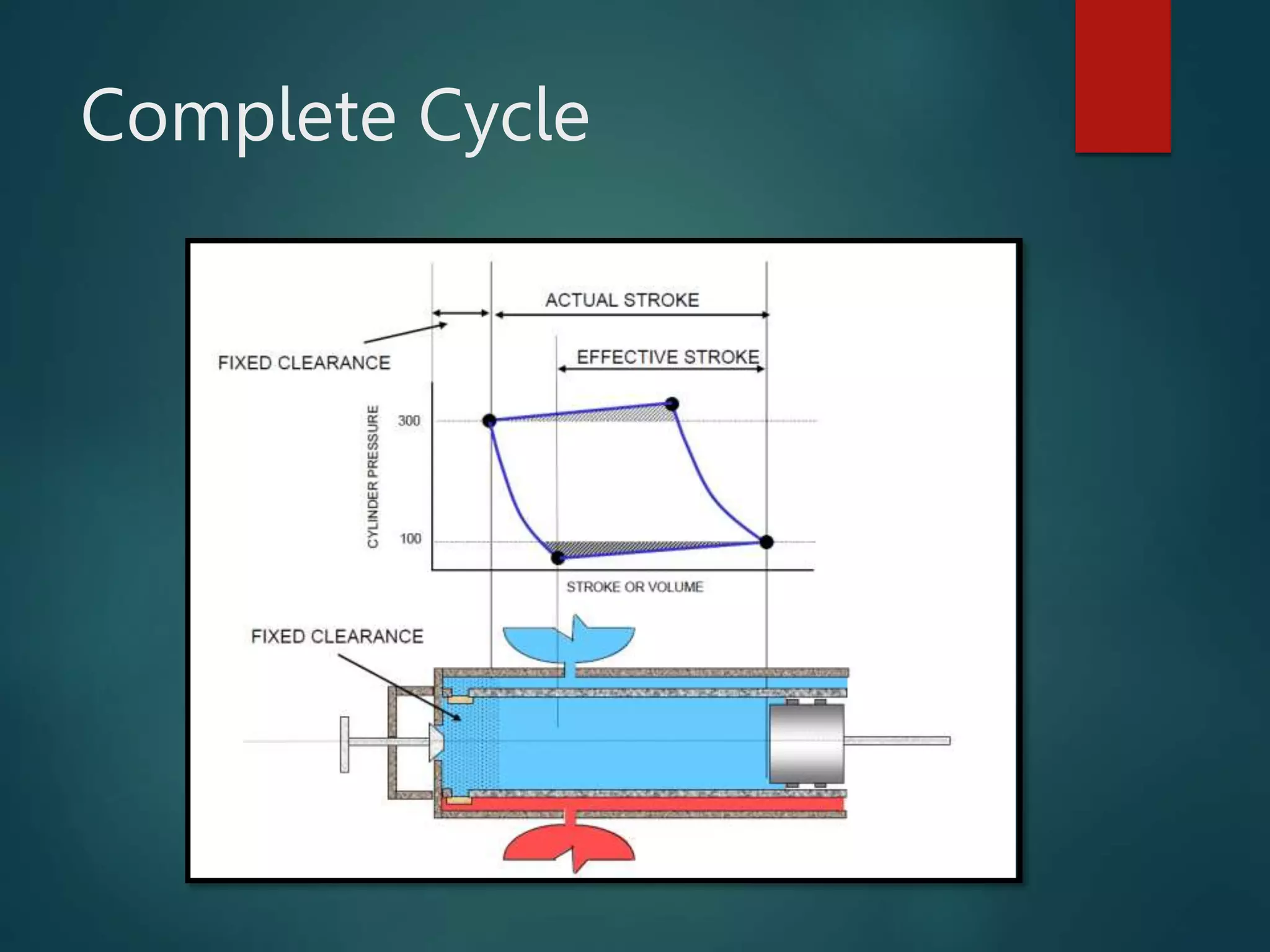 Complete Cycle

ACTUAL STROKE

FIXED CLEARANCE

EFFECTIVE STROKE

CYLINDER PRESSURE

300

100

STROKE OR VOLUME

FIXED CLEARANCE